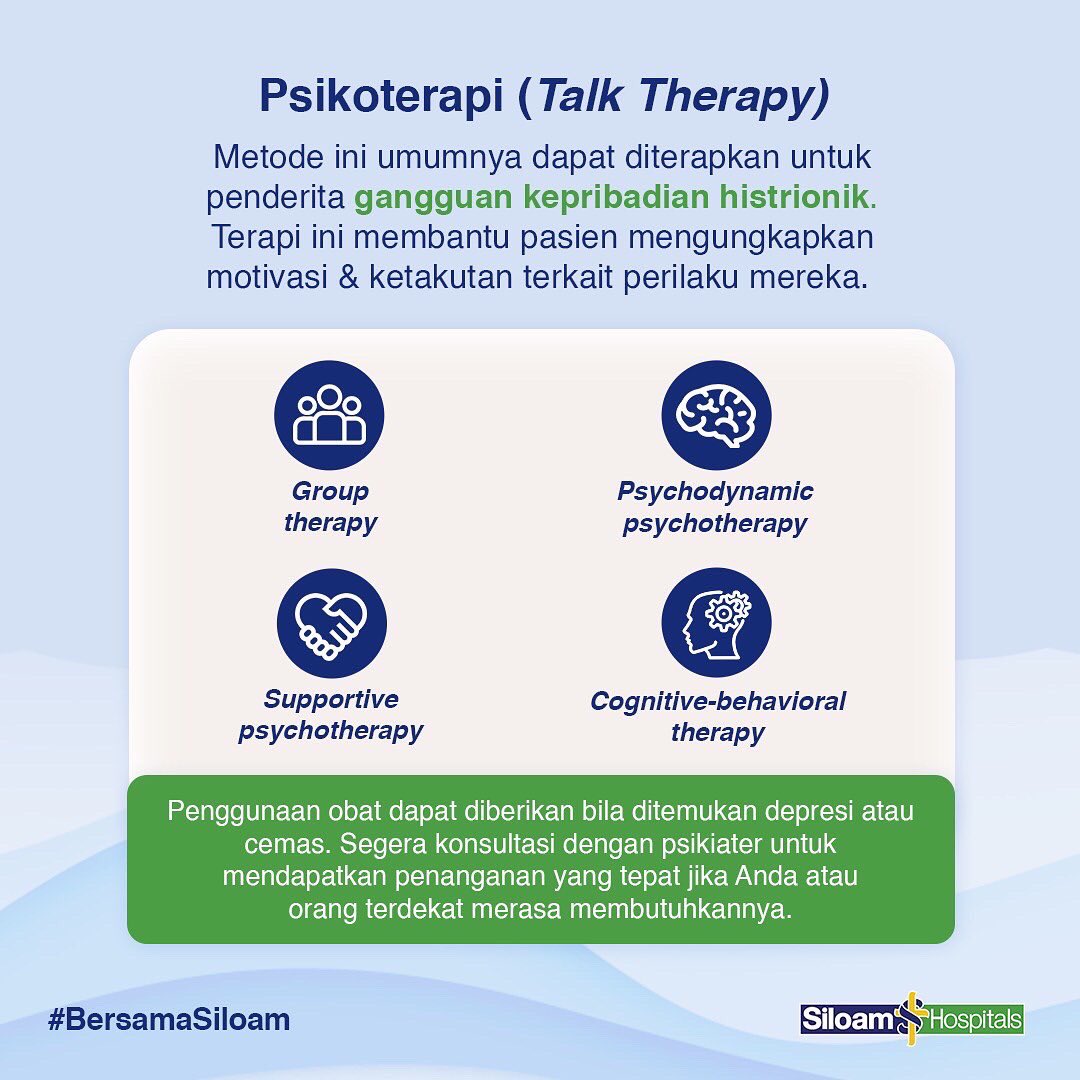 Psikoterapi (Talk Therapy)

Metode ini umumnya dapat diterapkan untuk penderita gangguan kepribadian histrionik. Terapi ini membantu pasien mengungkapkan motivasi & ketakutan terkait perilaku mereka.

Group therapy

Psychodynamic psychotherapy

Supportive psychotherapy

Cognitive-behavioral therapy

Penggunaan obat dapat diberikan bila ditemukan depresi atau cemas. Segera konsultasi dengan psikiater untuk mendapatkan penanganan yang tepat jika Anda atau orang terdekat merasa membutuhkannya.

#BersamaSiloam

Siloam Hospitals